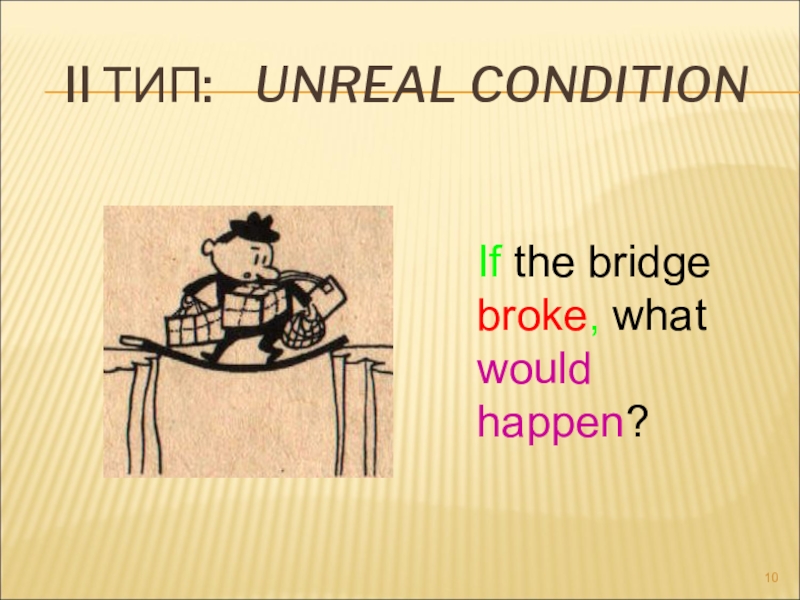 II ТИП: UNREAL CONDITION

If the bridge broke, what would happen?

10